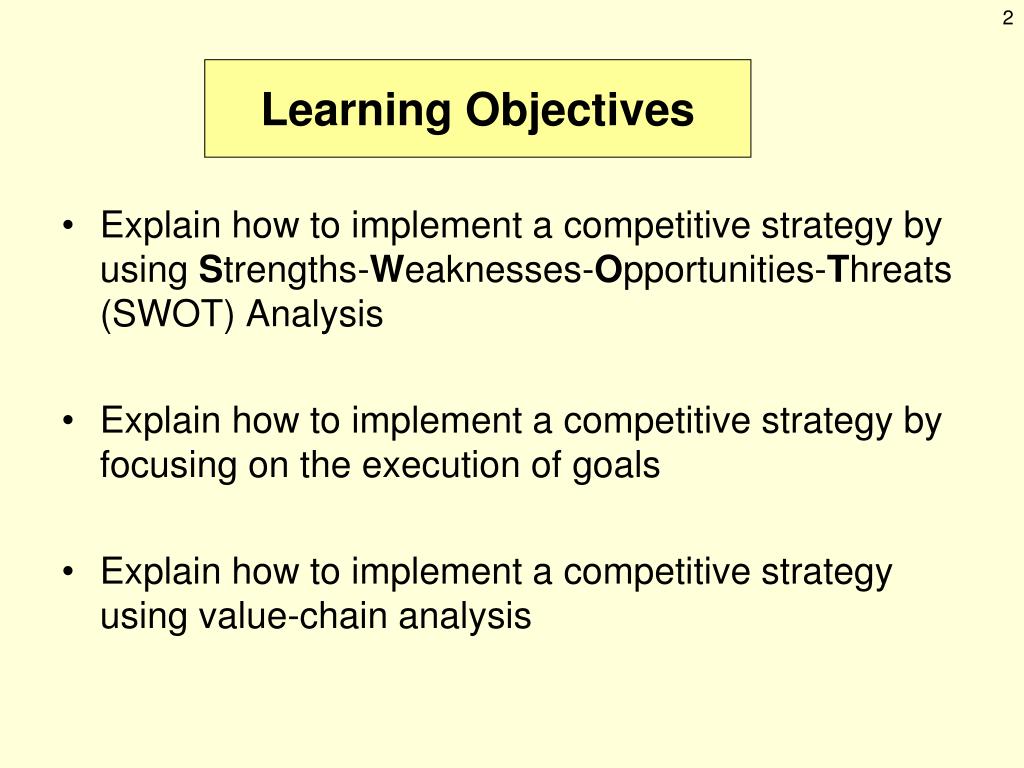 2

Learning Objectives

• Explain how to implement a competitive strategy by using Strengths-Weaknesses-Opportunities-Threats (SWOT) Analysis

• Explain how to implement a competitive strategy by focusing on the execution of goals

• Explain how to implement a competitive strategy using value-chain analysis